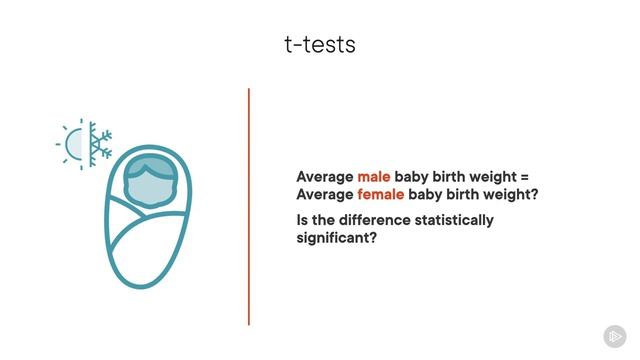 t-tests

Average male baby birth weight = Average female baby birth weight?

Is the difference statistically significant?